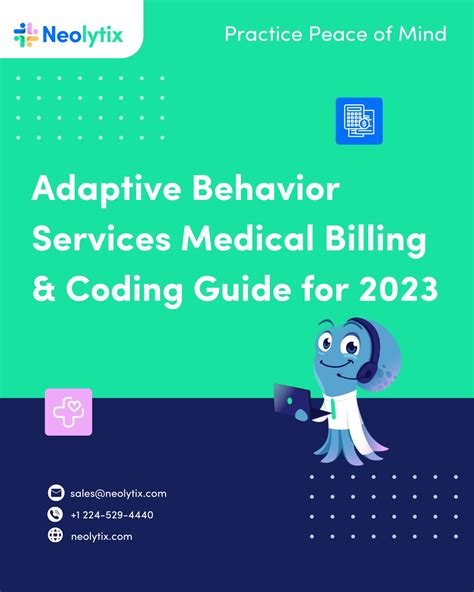 Neolytix

Practice Peace of Mind

Adaptive Behavior Services Medical Billing & Coding Guide for 2023

sales@neolytix.com
+1 224-529-4440
neolytix.com